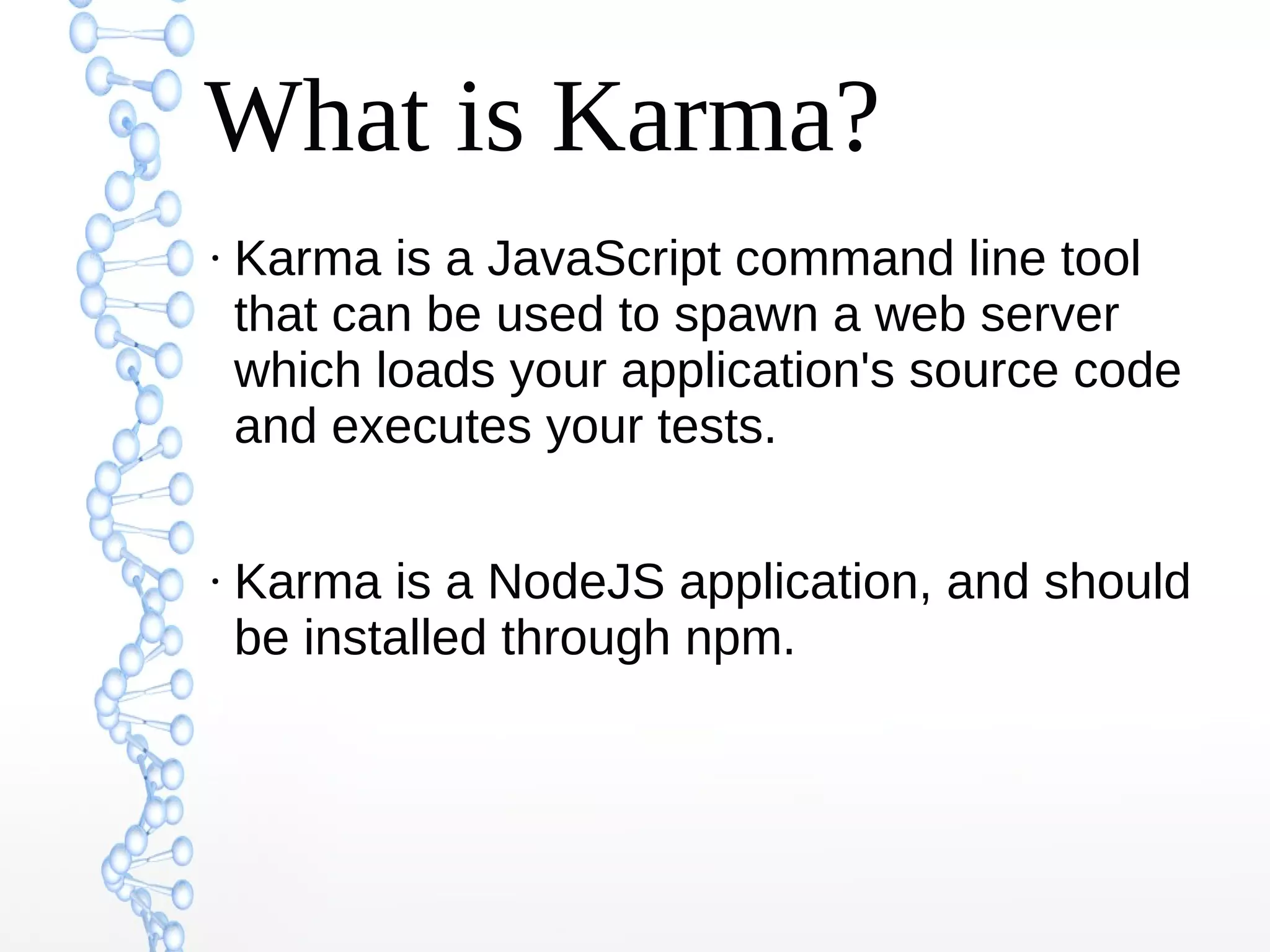 What is Karma?

· Karma is a JavaScript command line tool that can be used to spawn a web server which loads your application's source code and executes your tests.

· Karma is a NodeJS application, and should be installed through npm.